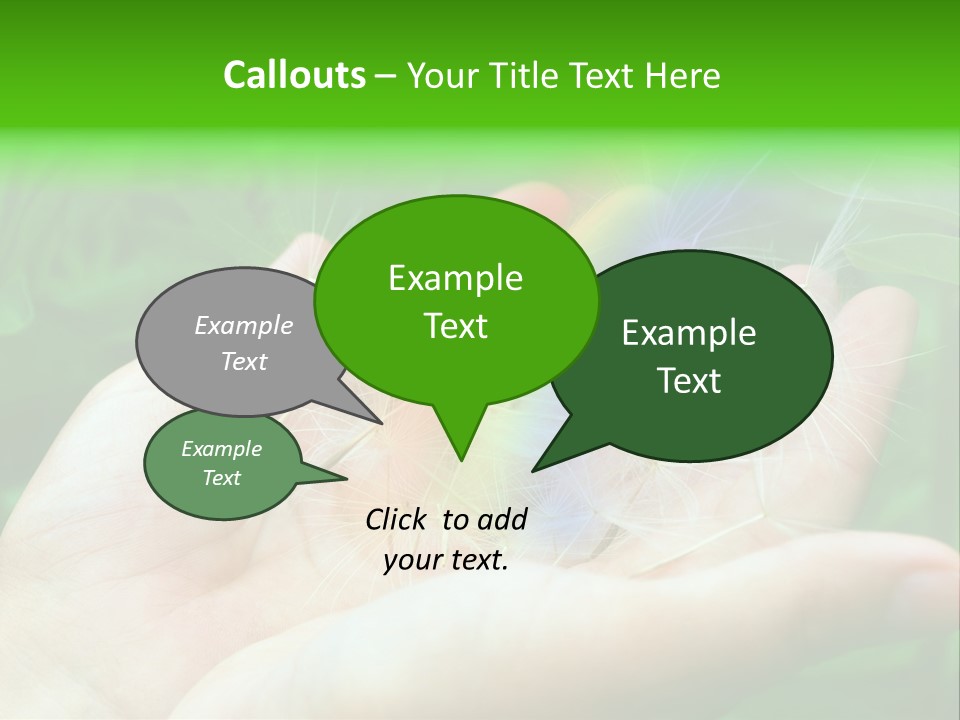 Callouts – Your Title Text Here

Example Text

Example Text

Example Text

Example Text

Click to add your text.